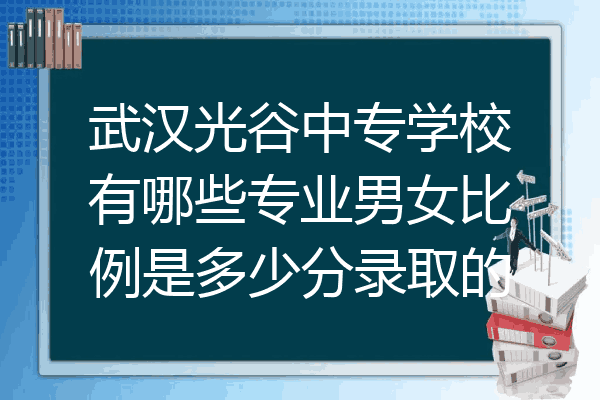 武汉光谷中专学校有哪些专业男女比例是多少分录取的